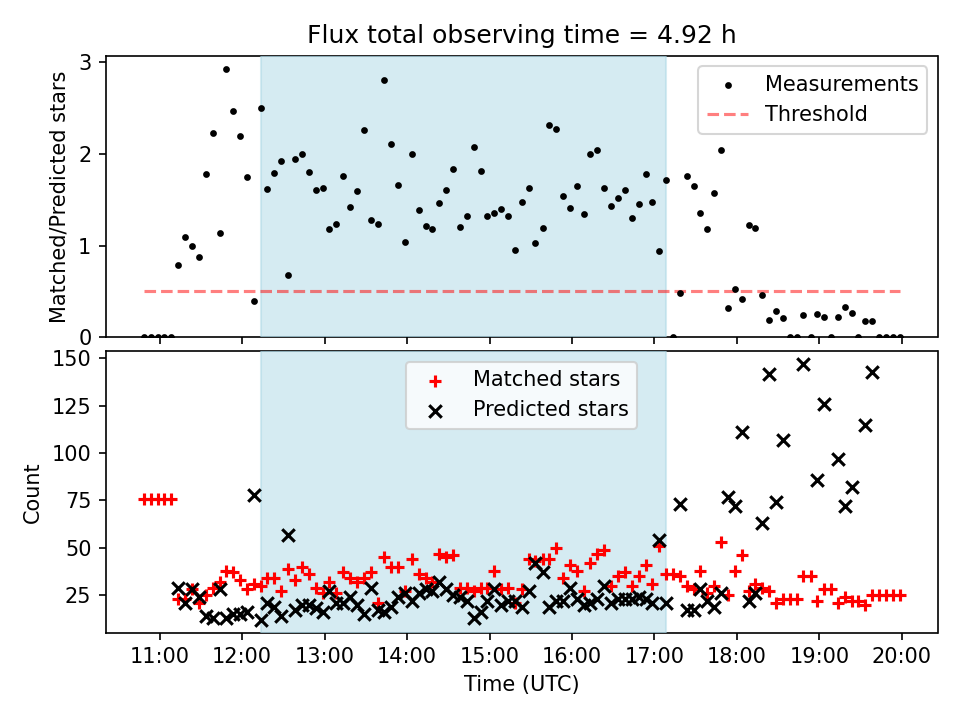 Flux total observing time = 4.92 h

Matched/Predicted stars

3
2
1
0

Measurements
Threshold

Count

150
125
100
75
50
25

Matched stars
Predicted stars

11:00 12:00 13:00 14:00 15:00 16:00 17:00 18:00 19:00 20:00

Time (UTC)